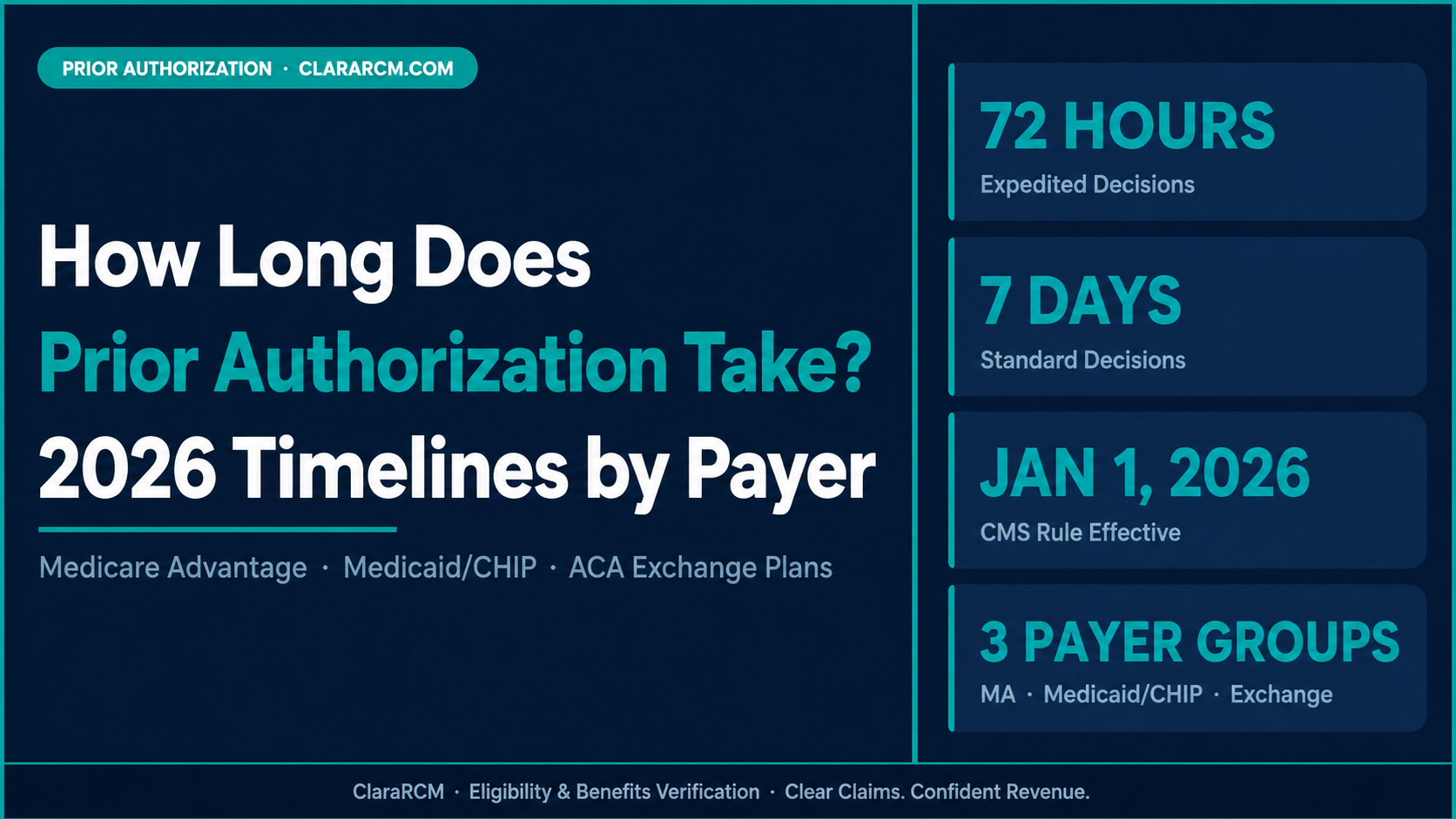 PRIOR AUTHORIZATION · CLARARCM.COM

How Long Does
Prior Authorization Take?
2026 Timelines by Payer

Medicare Advantage · Medicaid/CHIP · ACA Exchange Plans

72 HOURS
Expedited Decisions

7 DAYS
Standard Decisions

JAN 1, 2026
CMS Rule Effective

3 PAYER GROUPS
MA · Medicaid/CHIP · Exchange

ClaraRCM · Eligibility & Benefits Verification · Clear Claims. Confident Revenue.